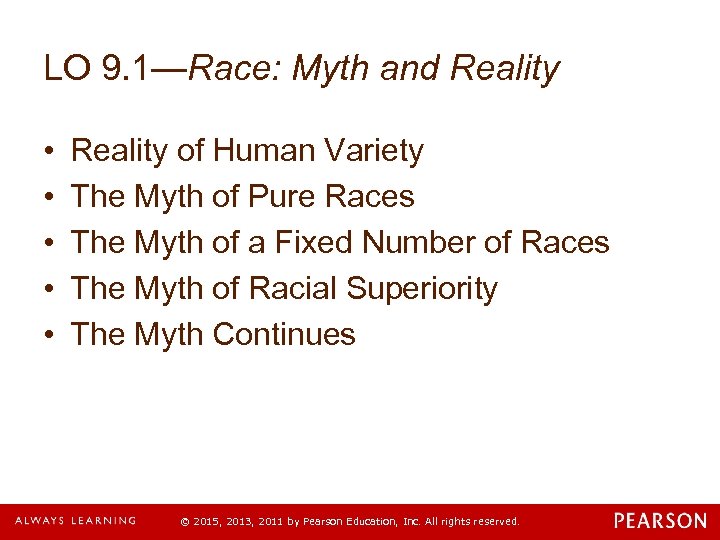 LO 9.1—Race: Myth and Reality

• Reality of Human Variety
• The Myth of Pure Races
• The Myth of a Fixed Number of Races
• The Myth of Racial Superiority
• The Myth Continues

ALWAYS LEARNING © 2015, 2013, 2011 by Pearson Education, Inc. All rights reserved. PEARSON